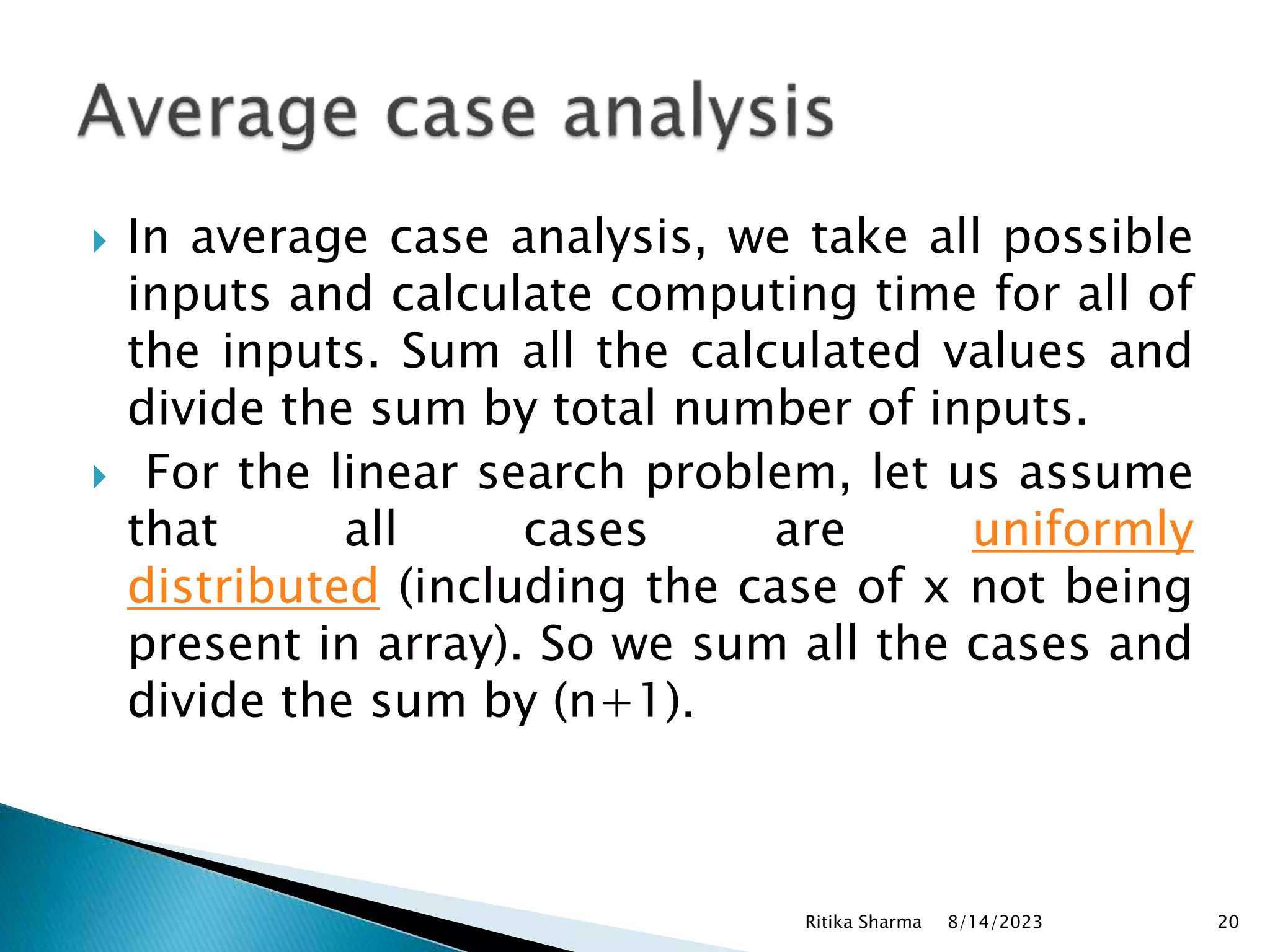 Average case analysis

In average case analysis, we take all possible inputs and calculate computing time for all of the inputs. Sum all the calculated values and divide the sum by total number of inputs.

For the linear search problem, let us assume that all cases are uniformly distributed (including the case of x not being present in array). So we sum all the cases and divide the sum by (n+1).

Ritika Sharma 8/14/2023 20